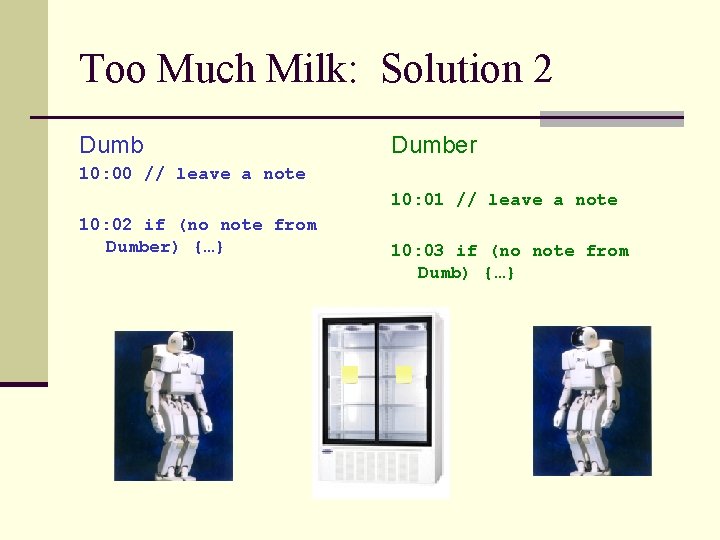 Too Much Milk: Solution 2

Dumb
10:00 // leave a note

10:02 if (no note from Dumber) {…}

Dumber

10:01 // leave a note

10:03 if (no note from Dumb) {…}